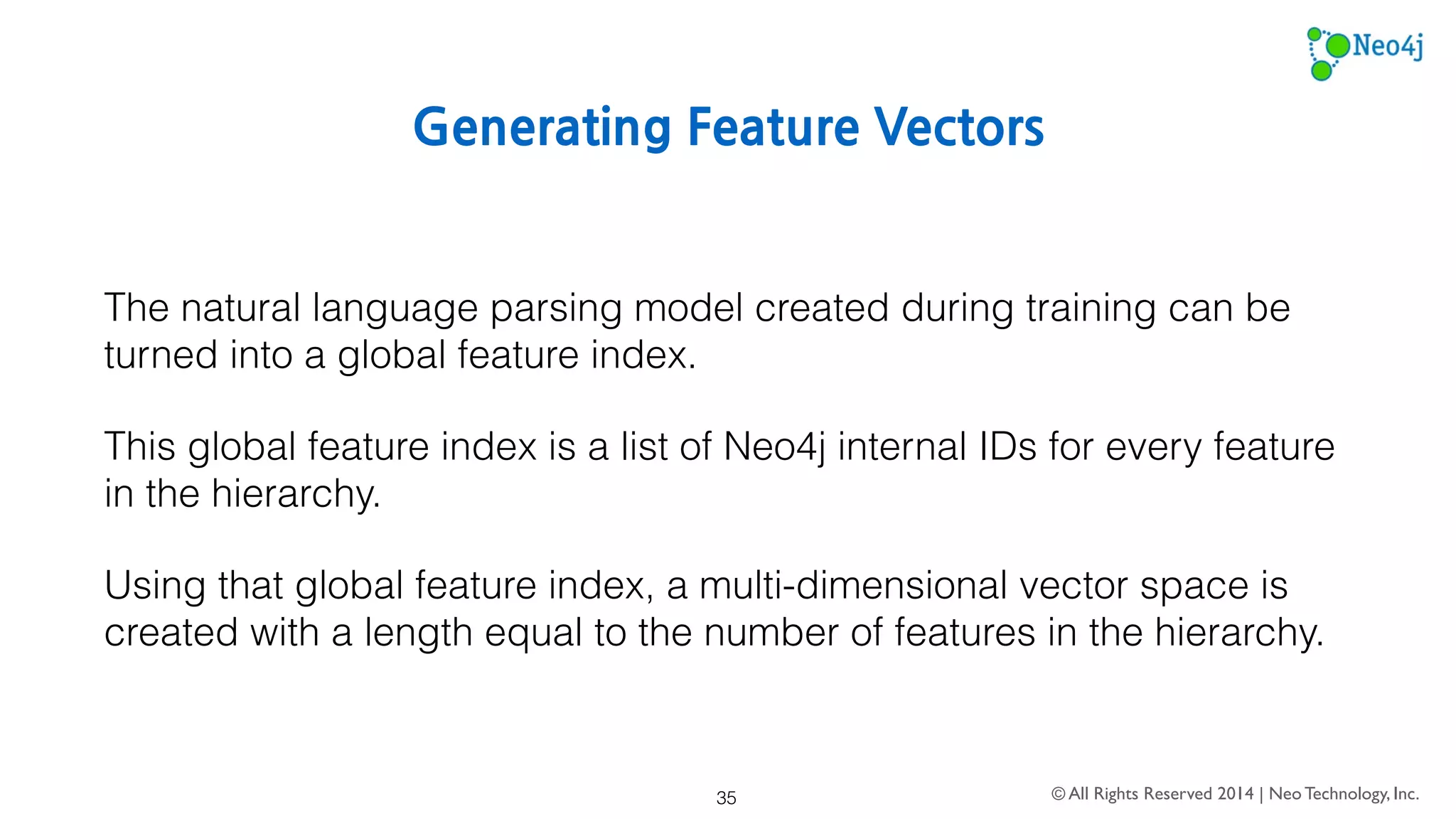 Neo4j

Generating Feature Vectors

The natural language parsing model created during training can be turned into a global feature index.

This global feature index is a list of Neo4j internal IDs for every feature in the hierarchy.

Using that global feature index, a multi-dimensional vector space is created with a length equal to the number of features in the hierarchy.

35

© All Rights Reserved 2014 | Neo Technology, Inc.